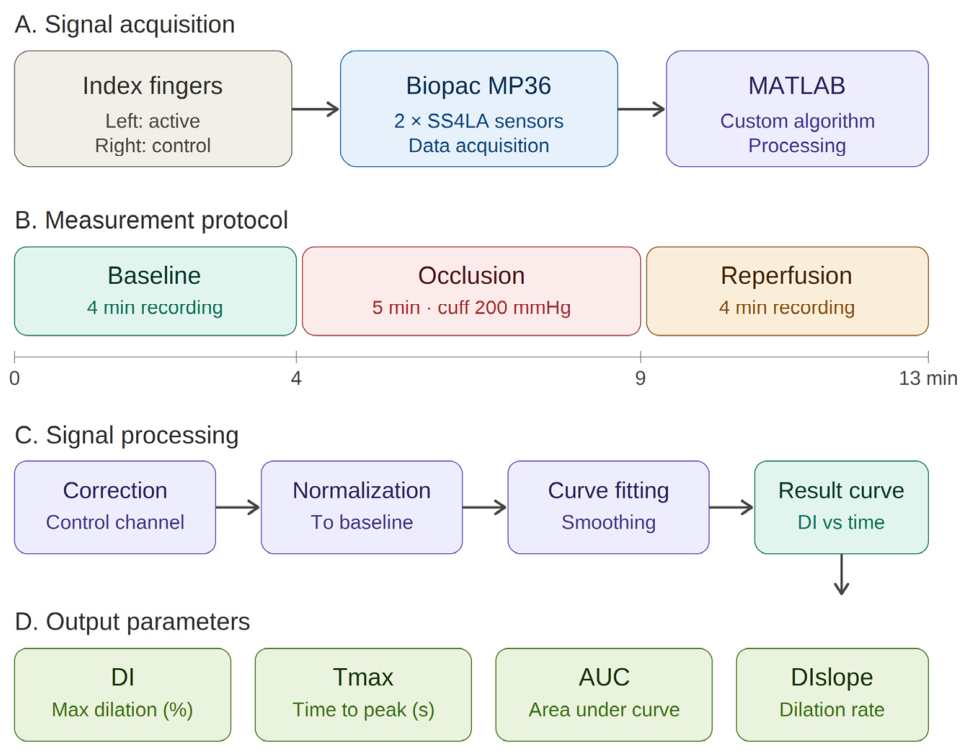 A. Signal acquisition

Index fingers
Left: active
Right: control

Biopac MP36
2 × SS4LA sensors
Data acquisition

MATLAB
Custom algorithm
Processing

B. Measurement protocol

Baseline
4 min recording

Occlusion
5 min · cuff 200 mmHg

Reperfusion
4 min recording

0
4
9
13 min

C. Signal processing

Correction
Control channel

Normalization
To baseline

Curve fitting
Smoothing

Result curve
DI vs time

D. Output parameters

DI
Max dilation (%)

Tmax
Time to peak (s)

AUC
Area under curve

DIslope
Dilation rate